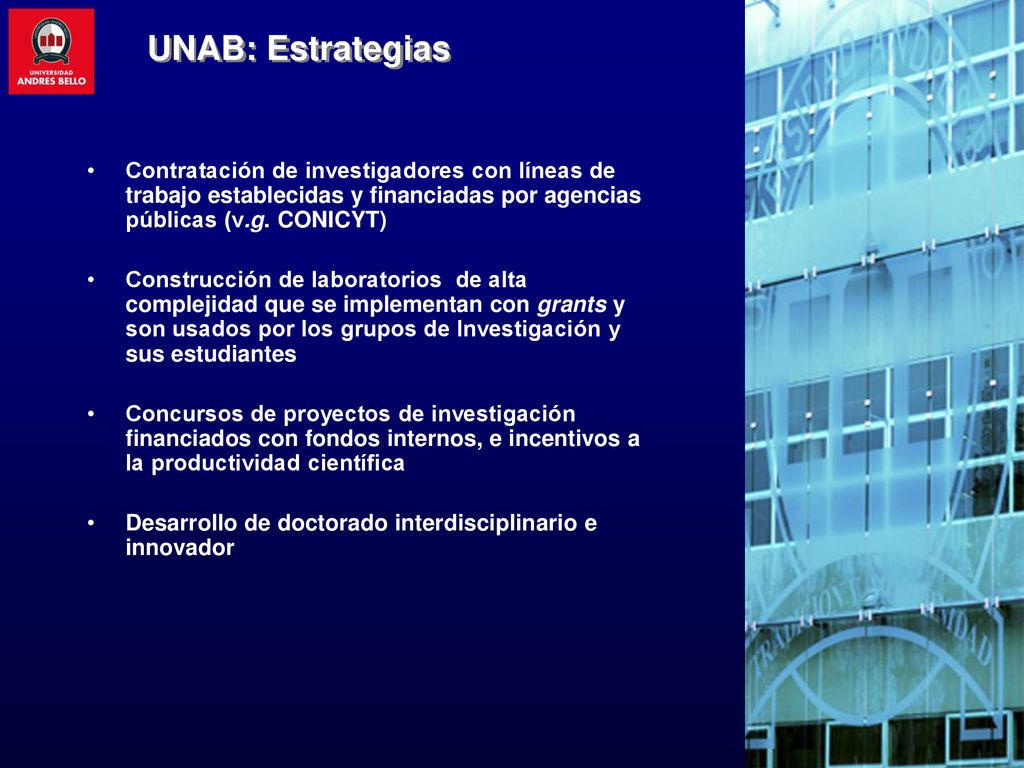 UNIVERSIDAD ANDRES BELLO

UNAB: Estrategias

• Contratación de investigadores con líneas de trabajo establecidas y financiadas por agencias públicas (v.g. CONICYT)

• Construcción de laboratorios de alta complejidad que se implementan con grants y son usados por los grupos de Investigación y sus estudiantes

• Concursos de proyectos de investigación financiados con fondos internos, e incentivos a la productividad científica

• Desarrollo de doctorado interdisciplinario e innovador